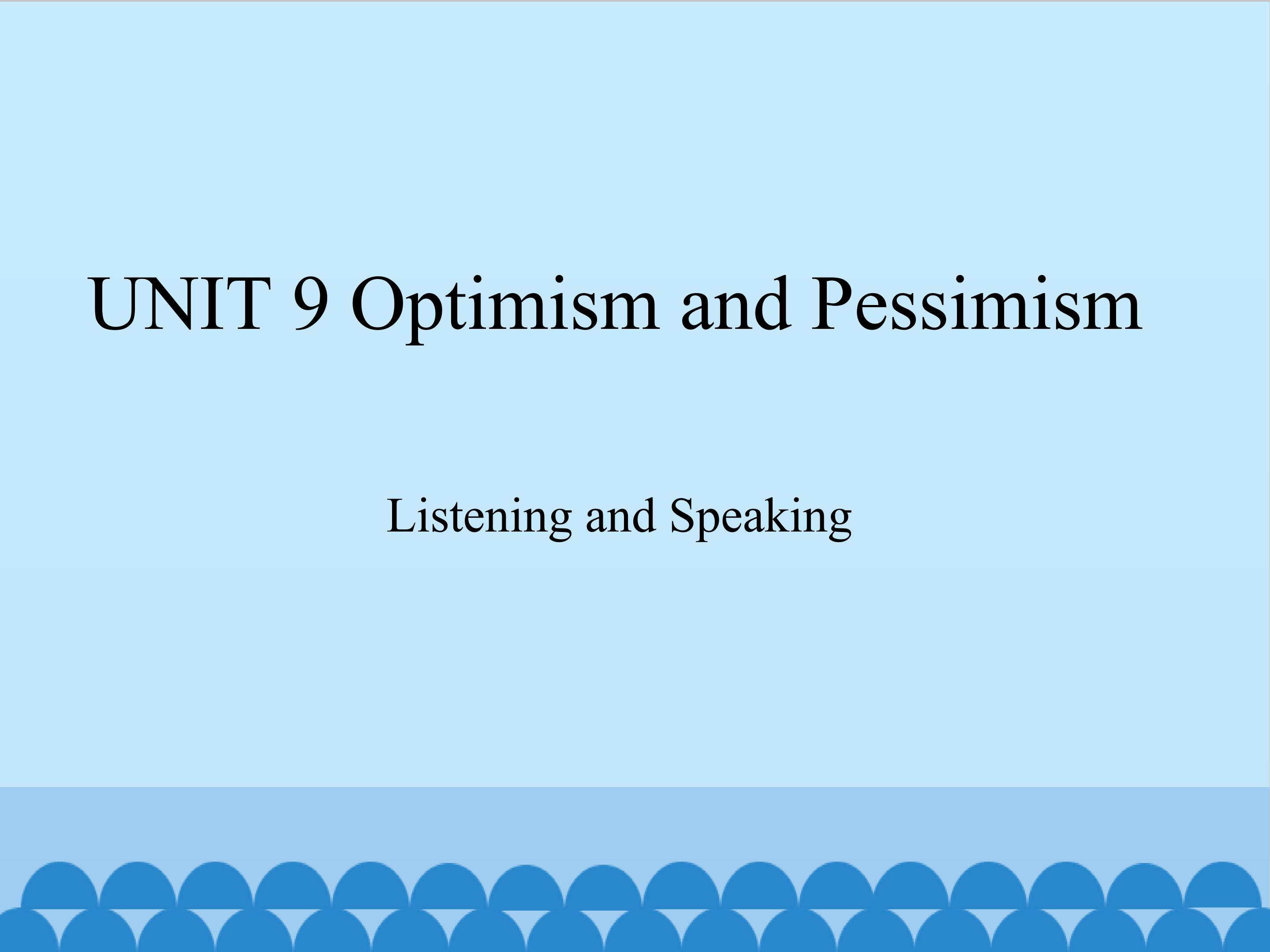 UNIT 9 Optimism and Pessimism

Listening and Speaking